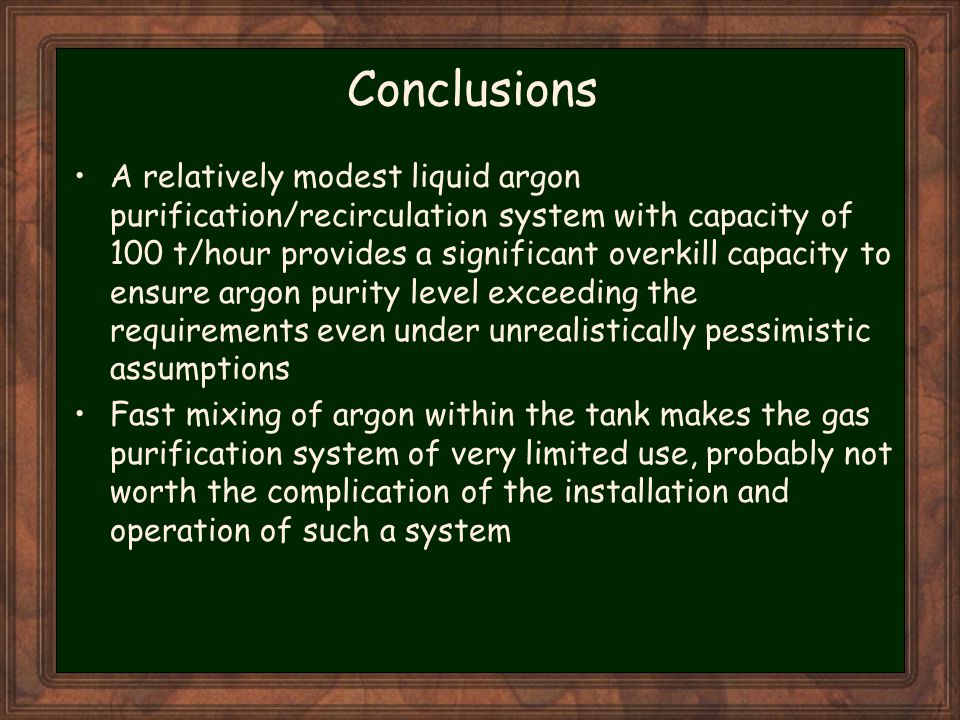 Conclusions

• A relatively modest liquid argon purification/recirculation system with capacity of 100 t/hour provides a significant overkill capacity to ensure argon purity level exceeding the requirements even under unrealistically pessimistic assumptions

• Fast mixing of argon within the tank makes the gas purification system of very limited use, probably not worth the complication of the installation and operation of such a system